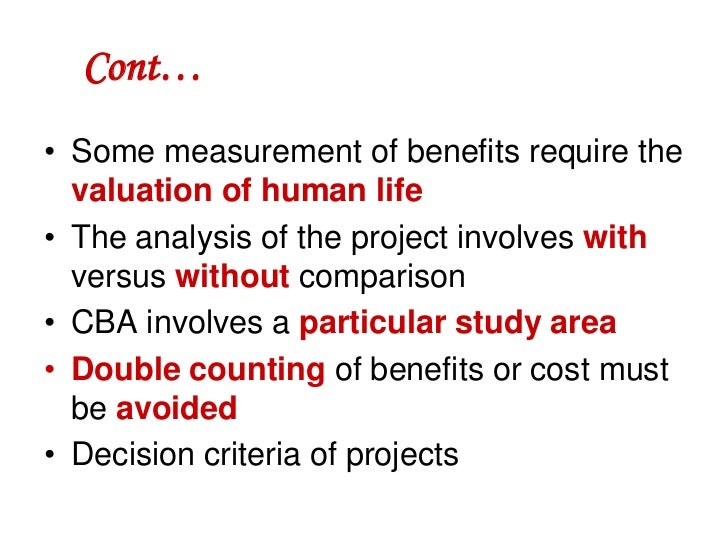 Cont…

• Some measurement of benefits require the valuation of human life
• The analysis of the project involves with versus without comparison
• CBA involves a particular study area
• Double counting of benefits or cost must be avoided
• Decision criteria of projects